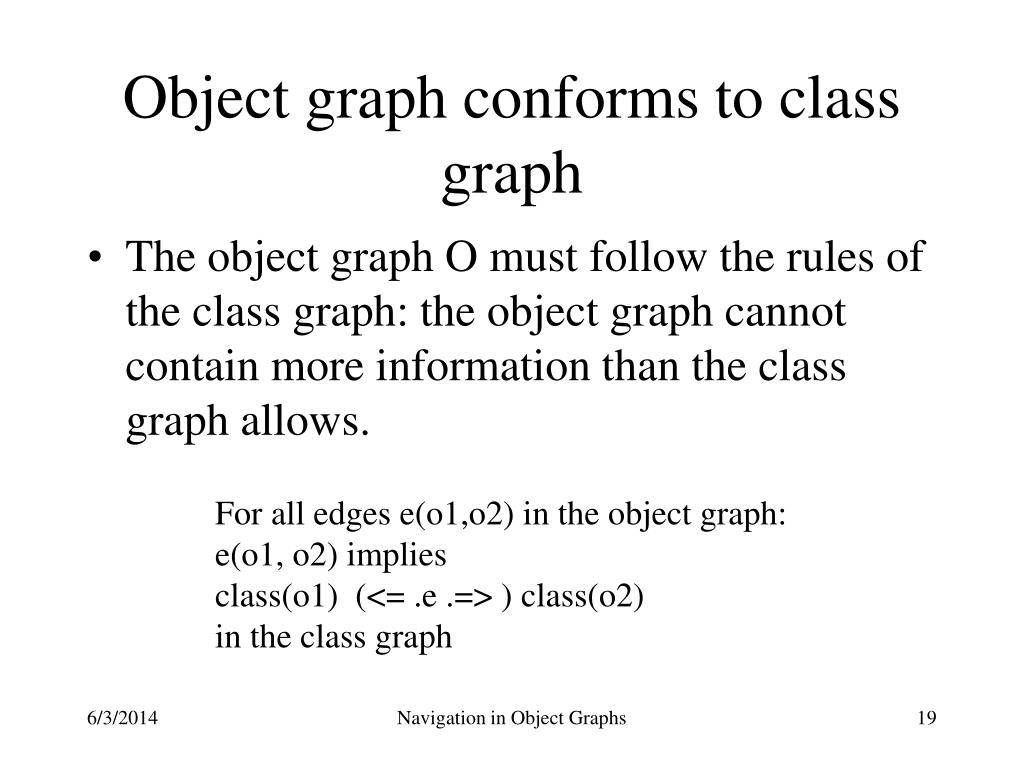 Object graph conforms to class graph

• The object graph O must follow the rules of the class graph: the object graph cannot contain more information than the class graph allows.

For all edges e(o1,o2) in the object graph:
e(o1, o2) implies
class(o1) (<= .e .=> ) class(o2)
in the class graph

6/3/2014
Navigation in Object Graphs
19